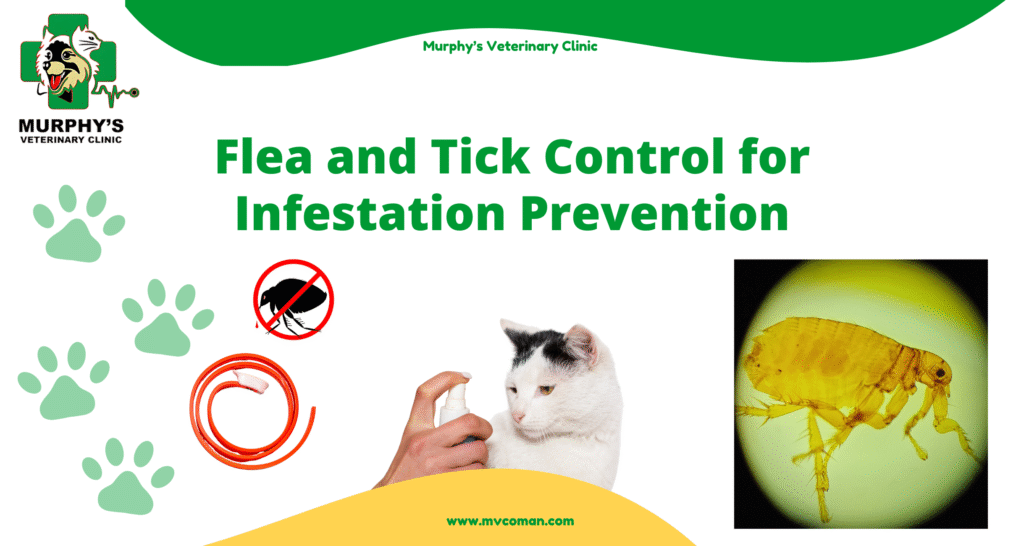 MURPHY'S
VETERINARY CLINIC

Murphy's Veterinary Clinic

Flea and Tick Control for Infestation Prevention

www.mvcoman.com